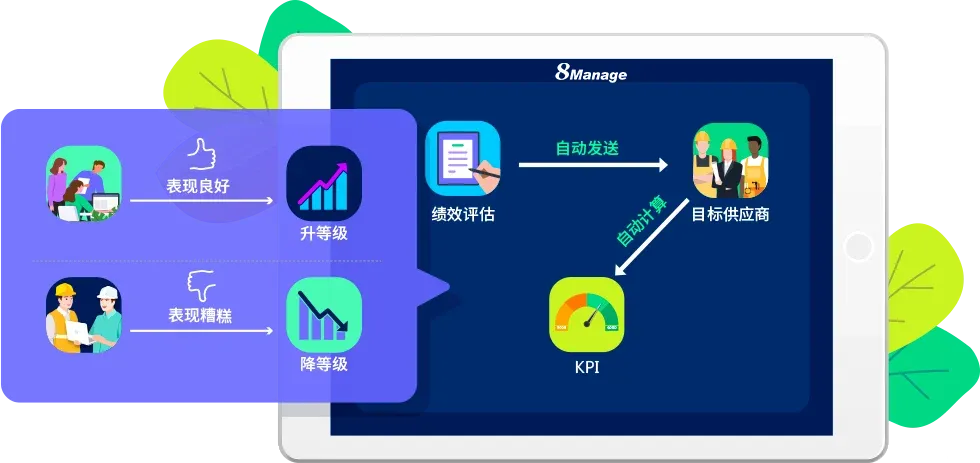 8Manage

表现良好

升等级

表现糟糕

降等级

绩效评估

自动发送

目标供应商

自动计算

KPI